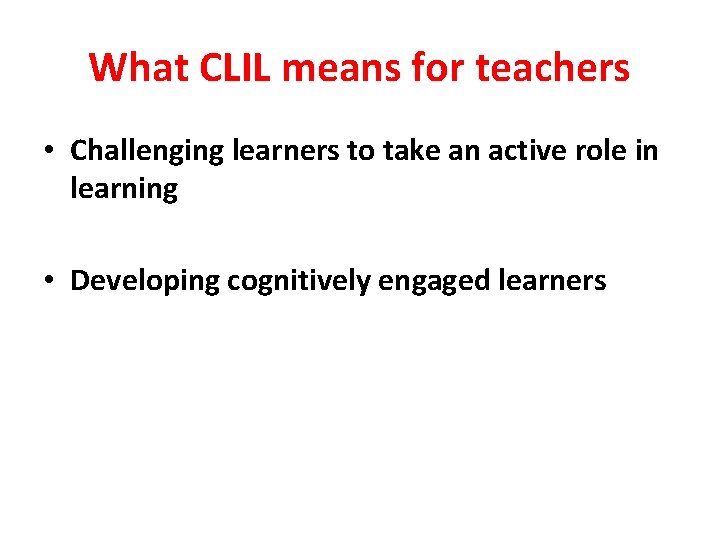 What CLIL means for teachers

• Challenging learners to take an active role in learning

• Developing cognitively engaged learners